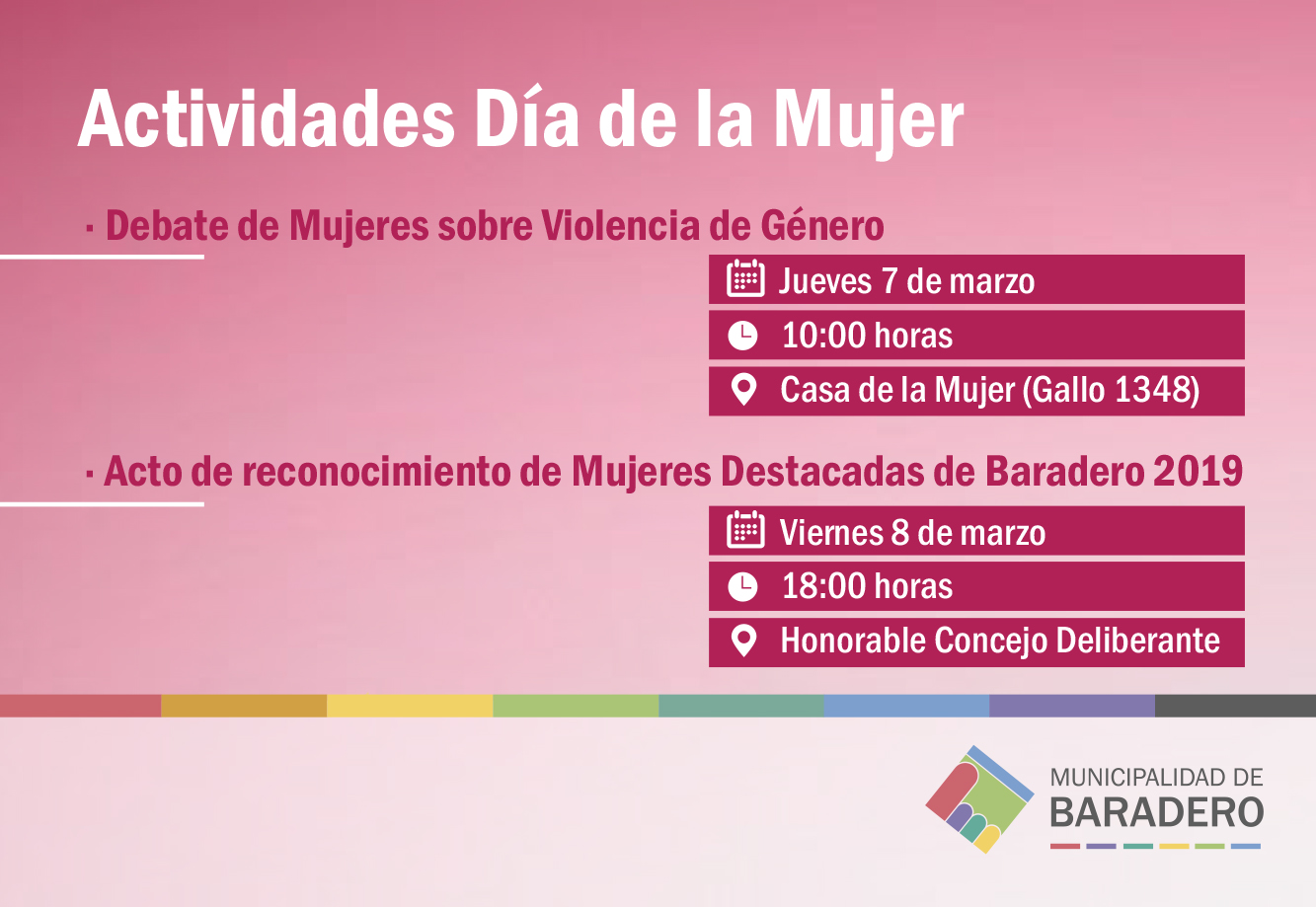 Actividades Día de la Mujer

· Debate de Mujeres sobre Violencia de Género

Jueves 7 de marzo

10:00 horas

Casa de la Mujer (Gallo 1348)

· Acto de reconocimiento de Mujeres Destacadas de Baradero 2019

Viernes 8 de marzo

18:00 horas

Honorable Concejo Deliberante

MUNICIPALIDAD DE
BARADERO